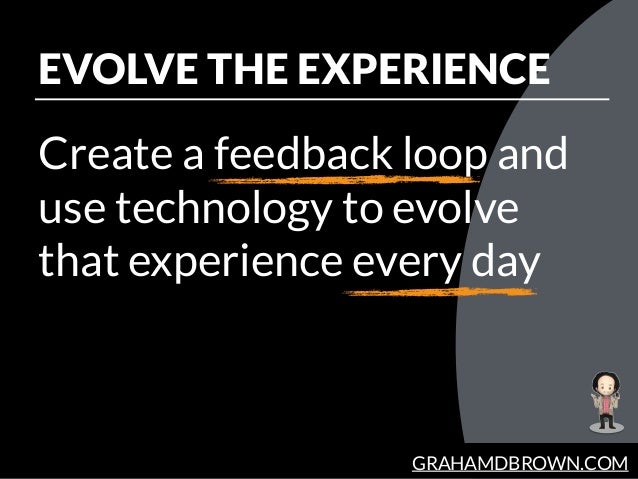 EVOLVE THE EXPERIENCE

Create a feedback loop and use technology to evolve that experience every day

GRAHAMDBROWN.COM